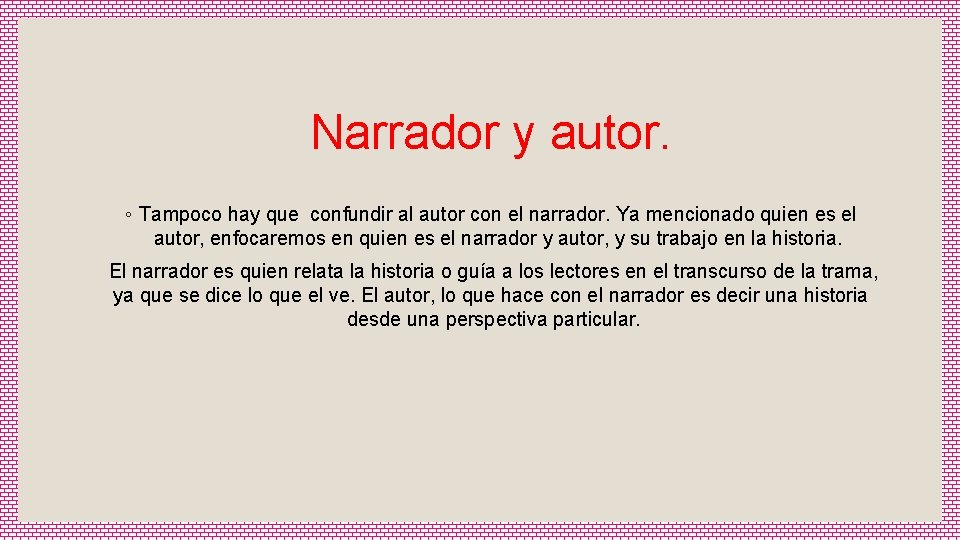 Narrador y autor.

◦ Tampoco hay que  confundir al autor con el narrador. Ya mencionado quien es el autor, enfocaremos en quien es el narrador y autor, y su trabajo en la historia.

El narrador es quien relata la historia o guía a los lectores en el transcurso de la trama, ya que se dice lo que el ve. El autor, lo que hace con el narrador es decir una historia desde una perspectiva particular.